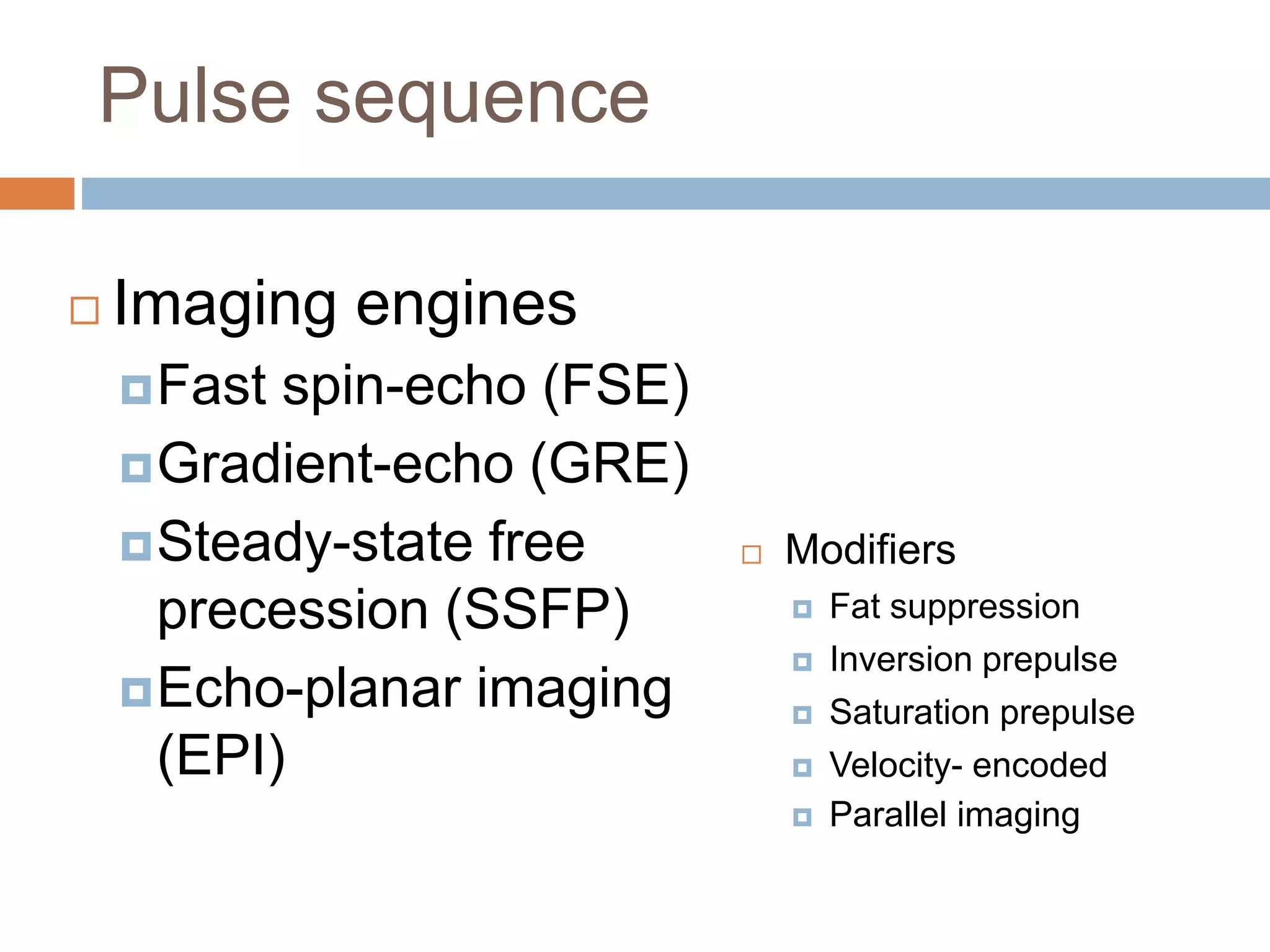 Pulse sequence

Imaging engines

Fast spin-echo (FSE)

Gradient-echo (GRE)

Steady-state free precession (SSFP)

Echo-planar imaging (EPI)

Modifiers

Fat suppression

Inversion prepulse

Saturation prepulse

Velocity- encoded

Parallel imaging